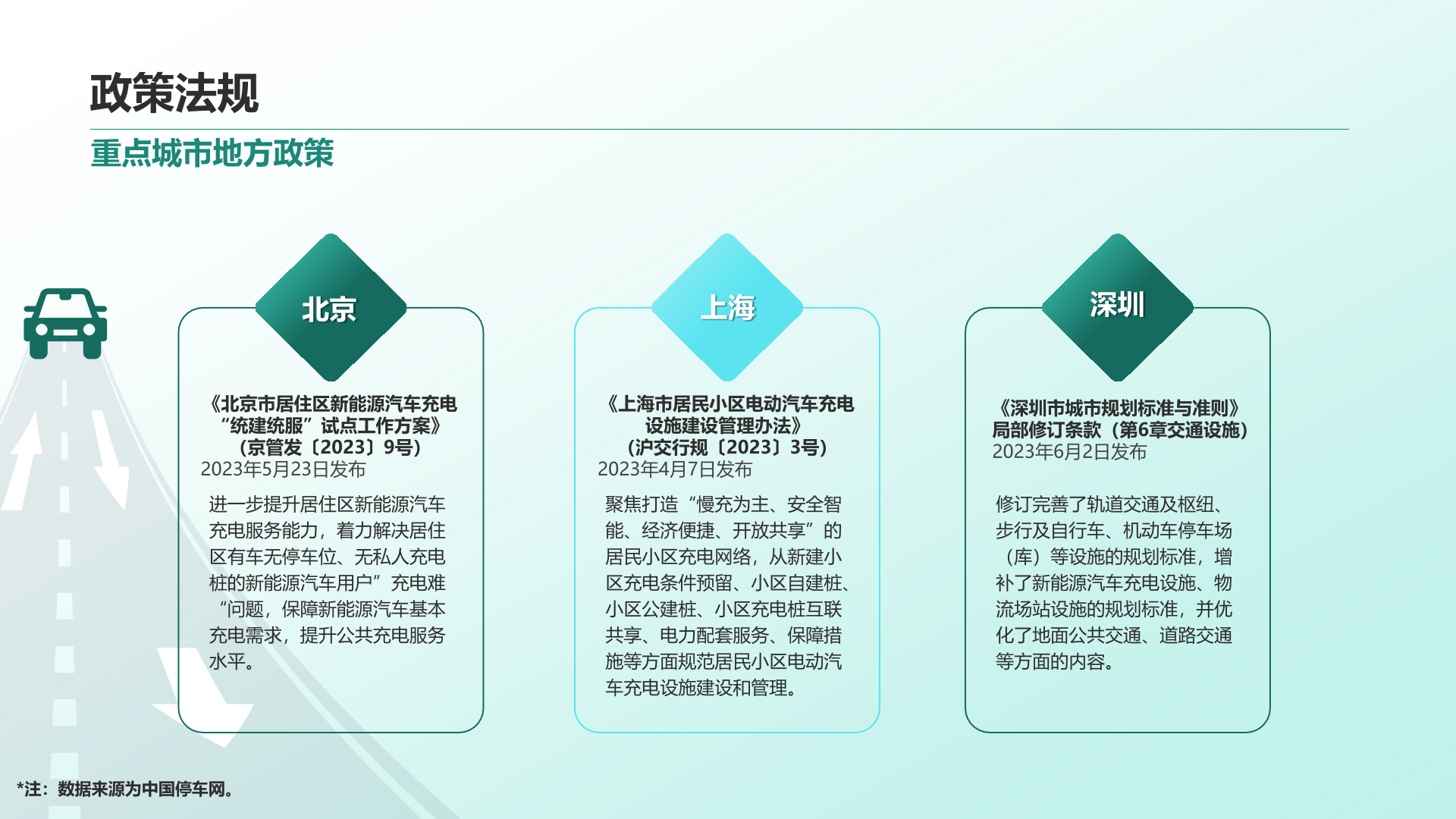 政策法规

重点城市地方政策

北京

《北京市居住区新能源汽车充电“统建统服”试点工作方案》（京管发〔2023〕9号）
2023年5月23日发布

进一步提升居住区新能源汽车充电服务能力，着力解决居住区有车无停车位、无私人充电桩的新能源汽车用户”充电难“问题，保障新能源汽车基本充电需求，提升公共充电服务水平。

上海

《上海市居民小区电动汽车充电设施建设管理办法》（沪交行规〔2023〕3号）
2023年4月7日发布

聚焦打造“慢充为主、安全智能、经济便捷、开放共享”的居民小区充电网络，从新建小区充电条件预留、小区自建桩、小区公建桩、小区充电桩互联共享、电力配套服务、保障措施等方面规范居民小区电动汽车充电设施建设和管理。

深圳

《深圳市城市规划标准与准则》局部修订条款（第6章交通设施）
2023年6月2日发布

修订完善了轨道交通及枢纽、步行及自行车、机动车停车场（库）等设施的规划标准，增补了新能源汽车充电设施、物流场站设施的规划标准，并优化了地面公共交通、道路交通等方面的内容。

*注：数据来源为中国停车网。